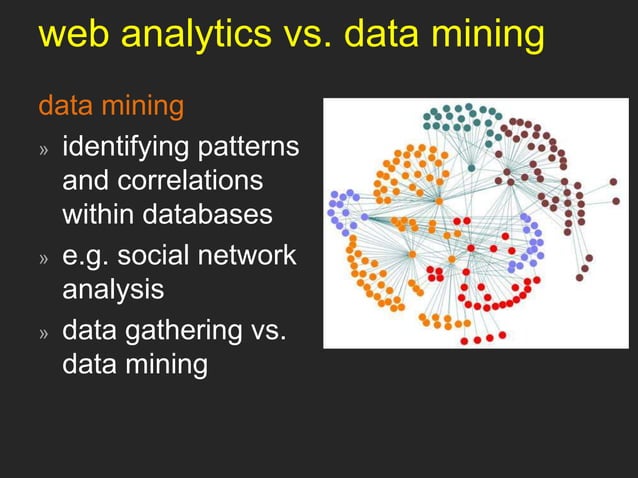 web analytics vs. data mining

data mining

» identifying patterns and correlations within databases

» e.g. social network analysis

» data gathering vs. data mining